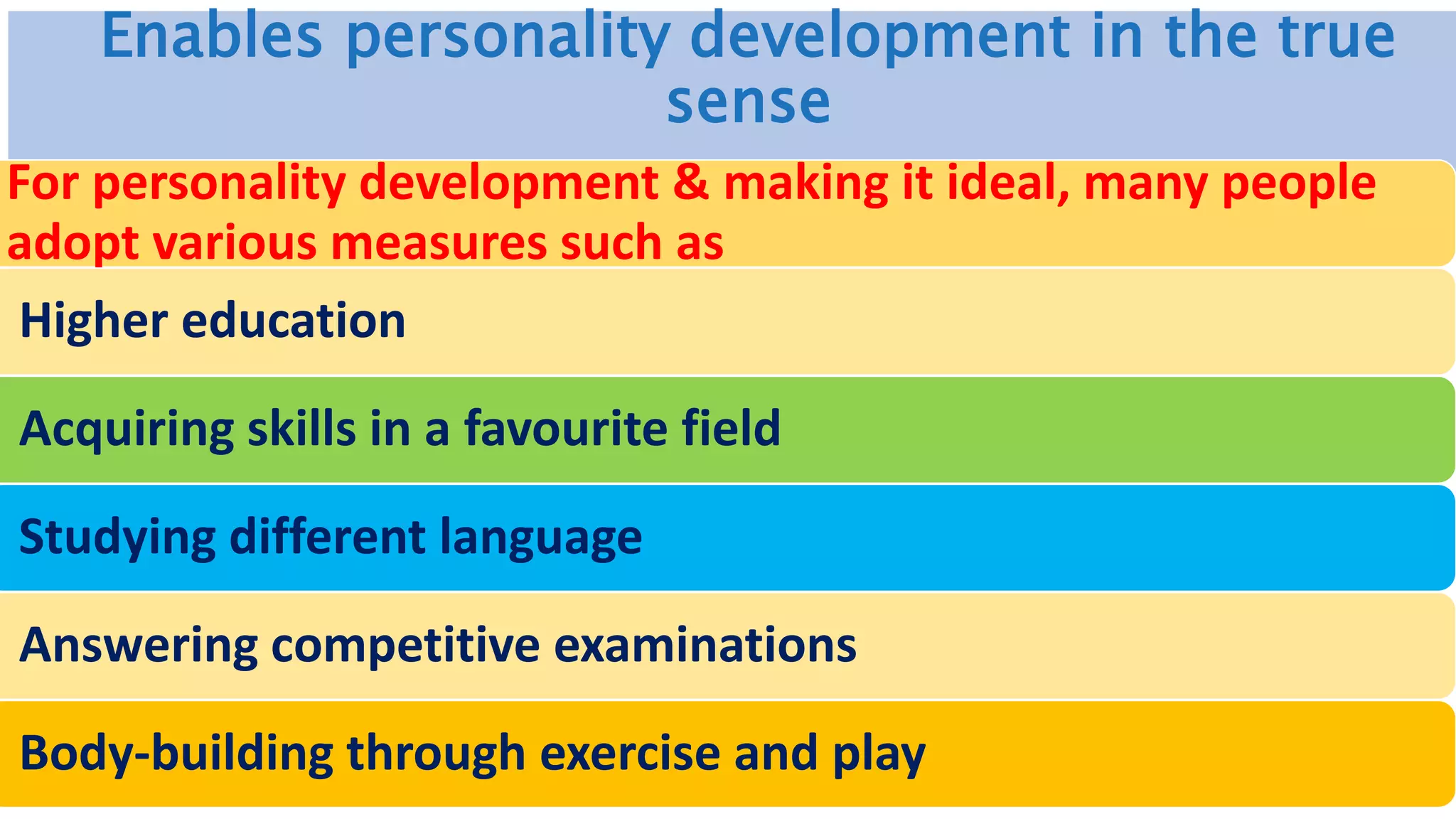 Enables personality development in the true sense

For personality development & making it ideal, many people adopt various measures such as

Higher education

Acquiring skills in a favourite field

Studying different language

Answering competitive examinations

Body-building through exercise and play